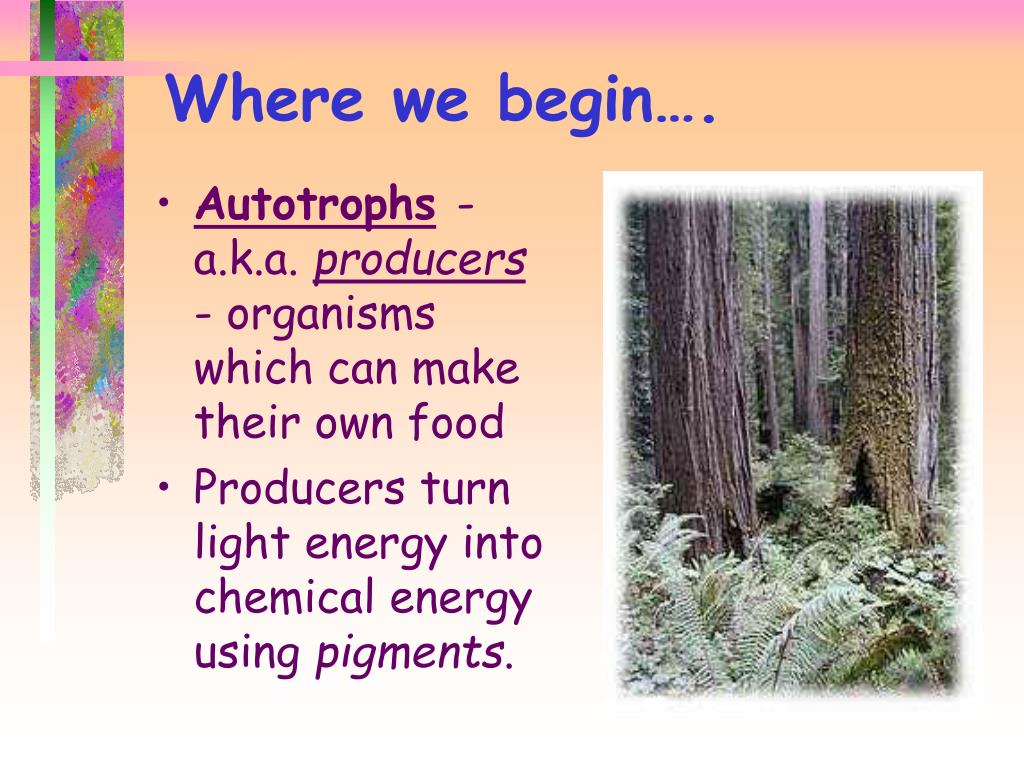 Where we begin….

• Autotrophs - a.k.a. producers - organisms which can make their own food

• Producers turn light energy into chemical energy using pigments.